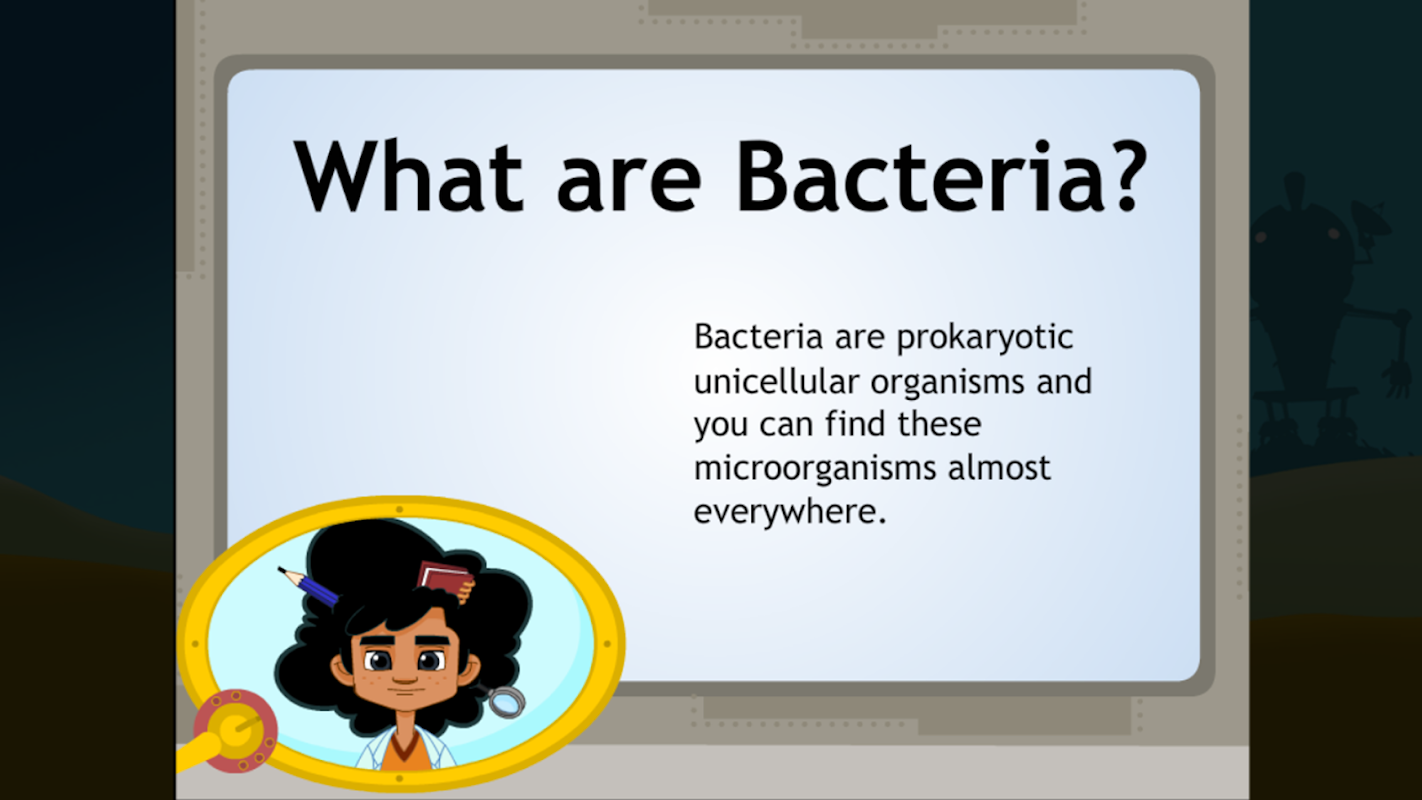 What are Bacteria?

Bacteria are prokaryotic unicellular organisms and you can find these microorganisms almost everywhere.